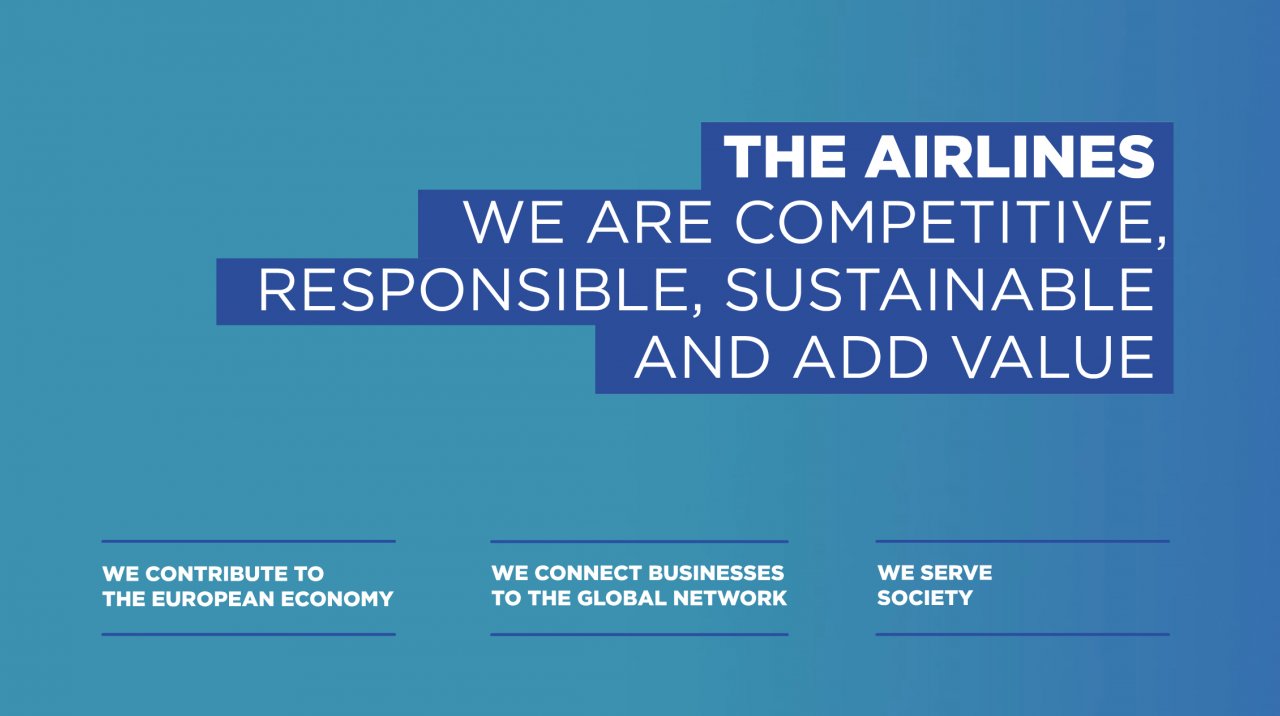 THE AIRLINES
WE ARE COMPETITIVE, RESPONSIBLE, SUSTAINABLE AND ADD VALUE

WE CONTRIBUTE TO THE EUROPEAN ECONOMY

WE CONNECT BUSINESSES TO THE GLOBAL NETWORK

WE SERVE SOCIETY